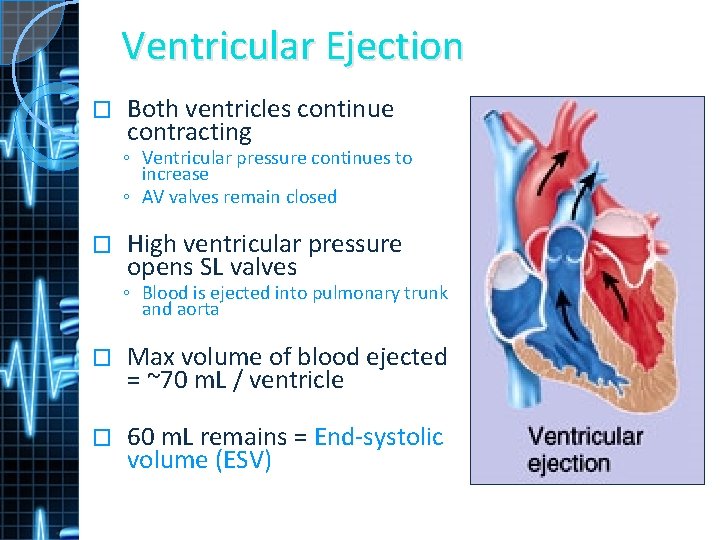 Ventricular Ejection

☐ Both ventricles continue contracting
◦ Ventricular pressure continues to increase
◦ AV valves remain closed

☐ High ventricular pressure opens SL valves
◦ Blood is ejected into pulmonary trunk and aorta

☐ Max volume of blood ejected = ~70 mL / ventricle

☐ 60 mL remains = End-systolic volume (ESV)

Ventricular ejection